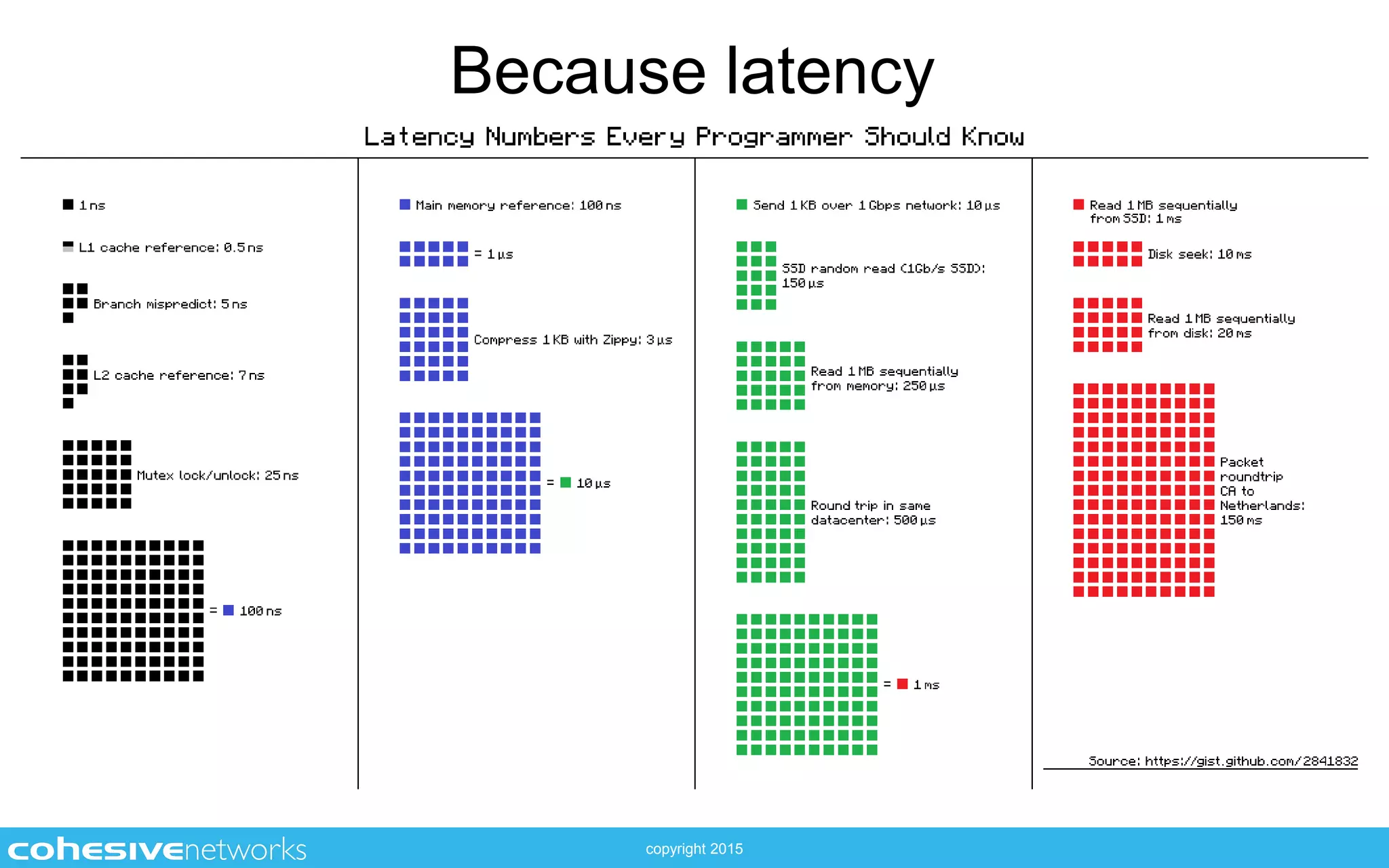 Because latency

Latency Numbers Every Programmer Should Know

1 ns

L1 cache reference: 0.5 ns

Branch mispredict: 5 ns

L2 cache reference: 7 ns

Mutex lock/unlock: 25 ns

= 100 ns

Main memory reference: 100 ns

= 1 µs

Compress 1 KB with Zippy: 3 µs

= 10 µs

Send 1 KB over 1 Gbps network: 10 µs

SSD random read (1Gb/s SSD): 150 µs

Read 1 MB sequentially from memory: 250 µs

Round trip in same datacenter: 500 µs

= 1 ms

Read 1 MB sequentially from SSD: 1 ms

Disk seek: 10 ms

Read 1 MB sequentially from disk: 20 ms

Packet roundtrip CA to Netherlands: 150 ms

Source: https://gist.github.com/2841832

cohesivenetworks

copyright 2015